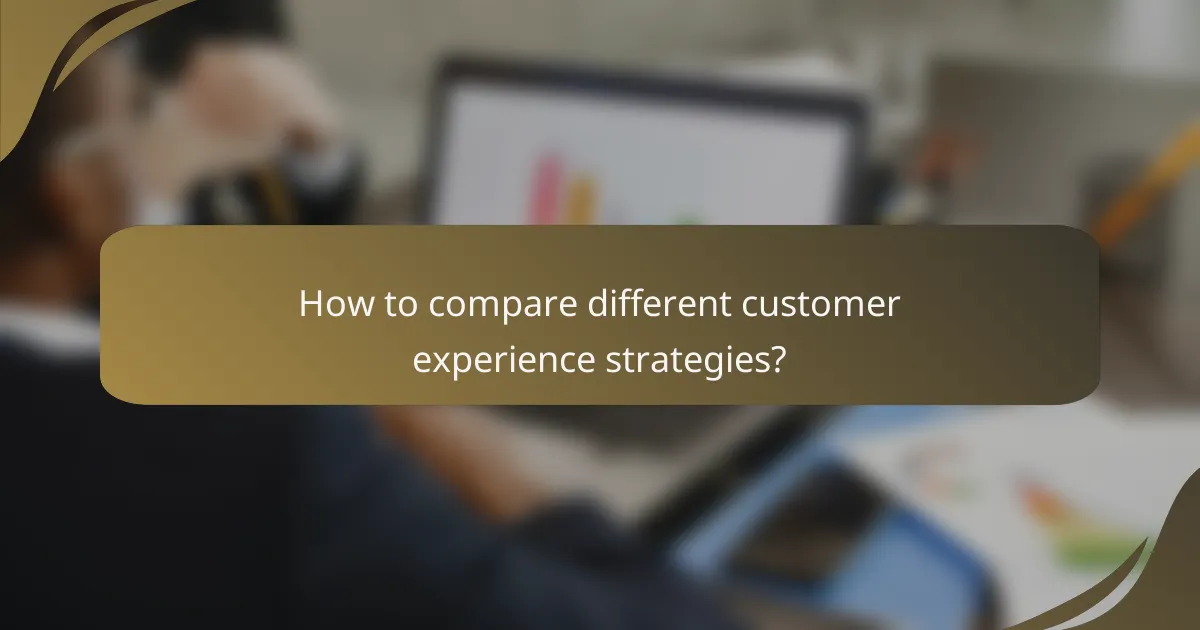 How to compare different customer experience strategies?